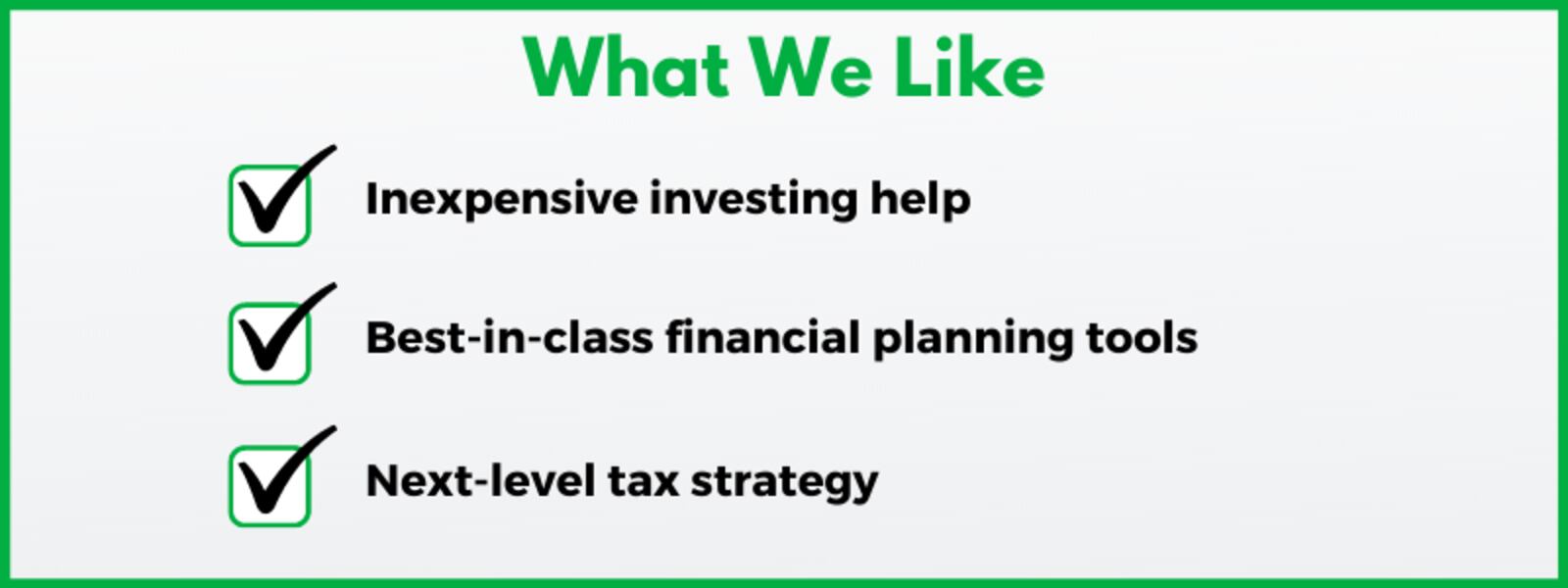 What We Like

Inexpensive investing help

Best-in-class financial planning tools

Next-level tax strategy